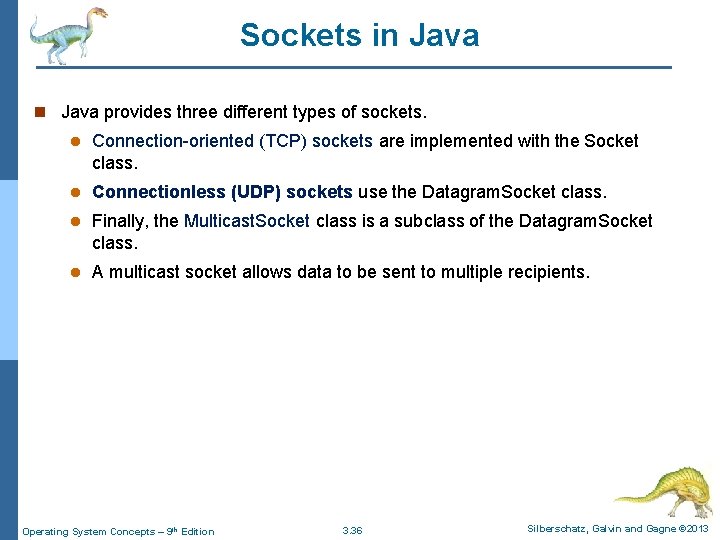 Sockets in Java

Java provides three different types of sockets.

Connection-oriented (TCP) sockets are implemented with the Socket class.

Connectionless (UDP) sockets use the DatagramSocket class.

Finally, the MulticastSocket class is a subclass of the DatagramSocket class.

A multicast socket allows data to be sent to multiple recipients.

Operating System Concepts – 9th Edition

3.36

Silberschatz, Galvin and Gagne ©2013